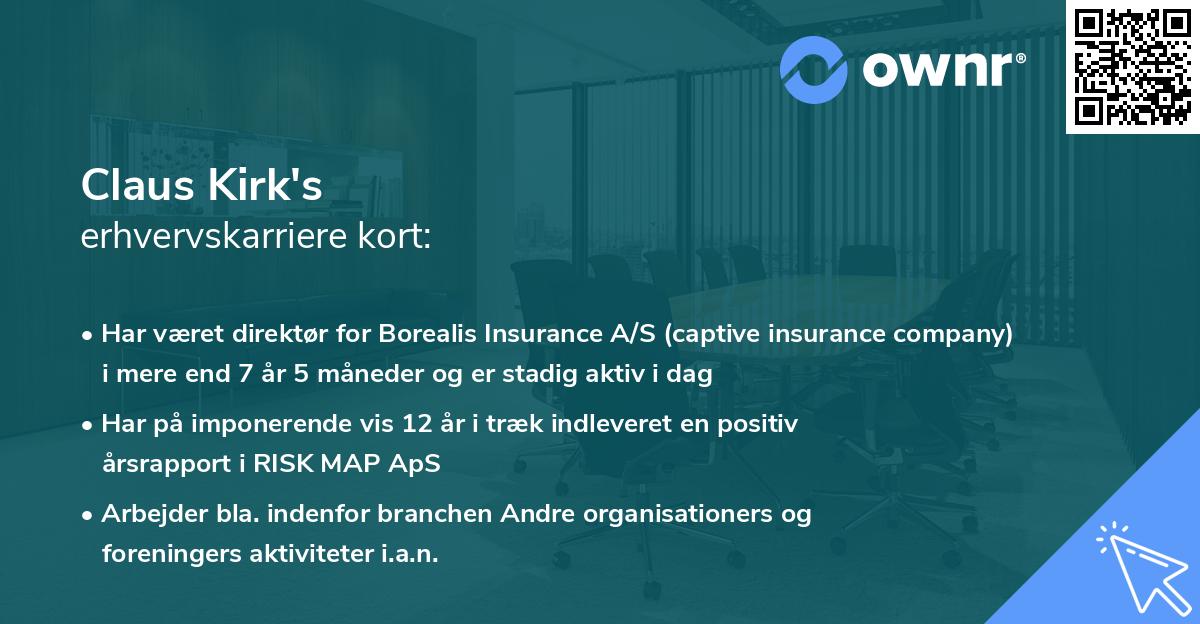 ownr®

Claus Kirk's
erhvervskarriere kort:

• Har været direktør for Borealis Insurance A/S (captive insurance company) i mere end 7 år 5 måneder og er stadig aktiv i dag
• Har på imponerende vis 12 år i træk indleveret en positiv årsrapport i RISK MAP ApS
• Arbejder bla. indenfor branchen Andre organisationers og foreningers aktiviteter i.a.n.